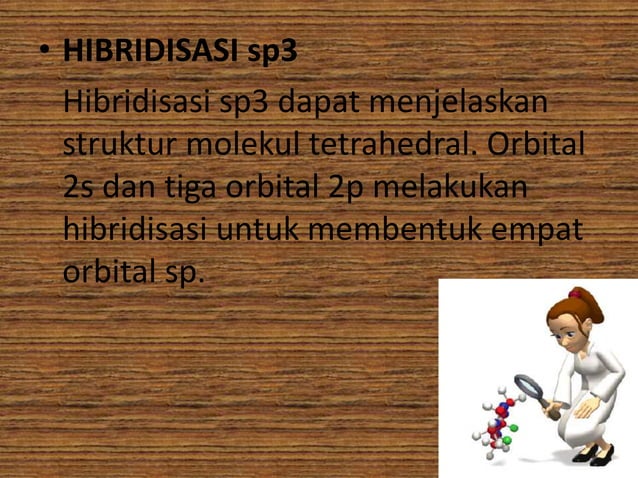 • HIBRIDISASI sp3

Hibridisasi sp3 dapat menjelaskan struktur molekul tetrahedral. Orbital 2s dan tiga orbital 2p melakukan hibridisasi untuk membentuk empat orbital sp.